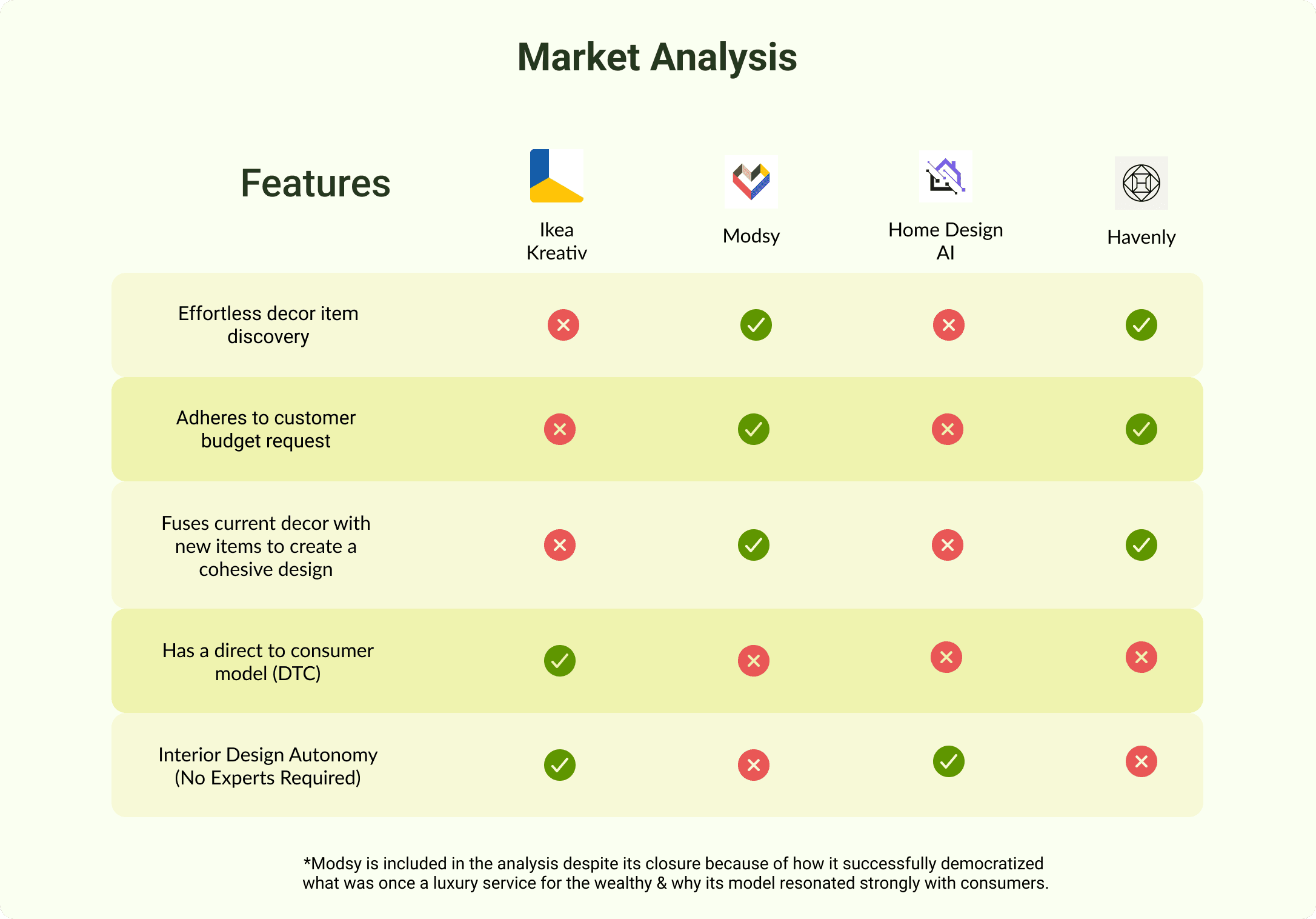 Market Analysis

| Features | Ikea Kreativ | Modsy | Home Design AI | Havenly |
|---|---|---|---|---|
| Effortless decor item discovery | ✗ | ✓ | ✗ | ✓ |
| Adheres to customer budget request | ✗ | ✓ | ✗ | ✓ |
| Fuses current decor with new items to create a cohesive design | ✗ | ✓ | ✗ | ✓ |
| Has a direct to consumer model (DTC) | ✓ | ✗ | ✗ | ✗ |
| Interior Design Autonomy (No Experts Required) | ✓ | ✗ | ✓ | ✗ |

*Modsy is included in the analysis despite its closure because of how it successfully democratized what was once a luxury service for the wealthy & why its model resonated strongly with consumers.